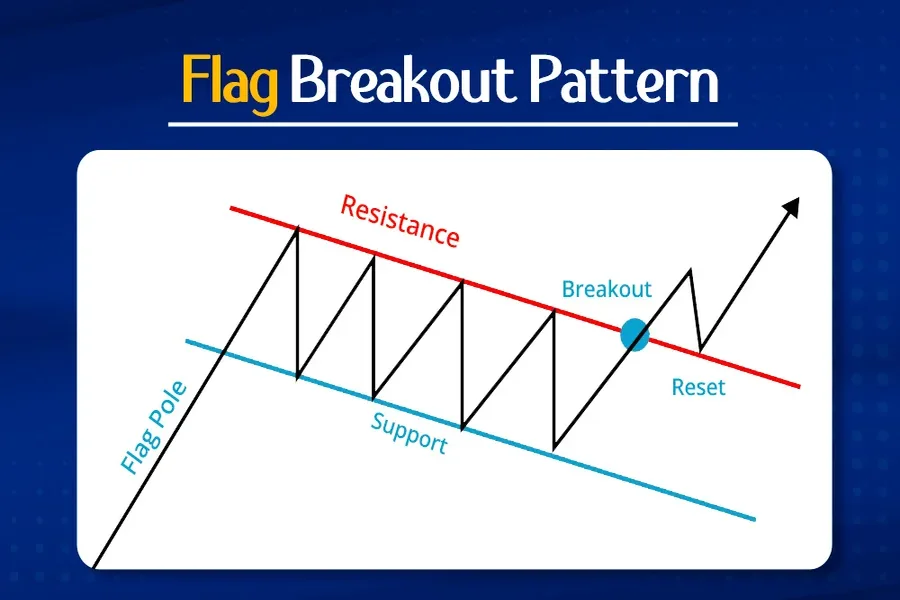 Flag Breakout Pattern

Resistance

Breakout

Reset

Support

Flag Pole